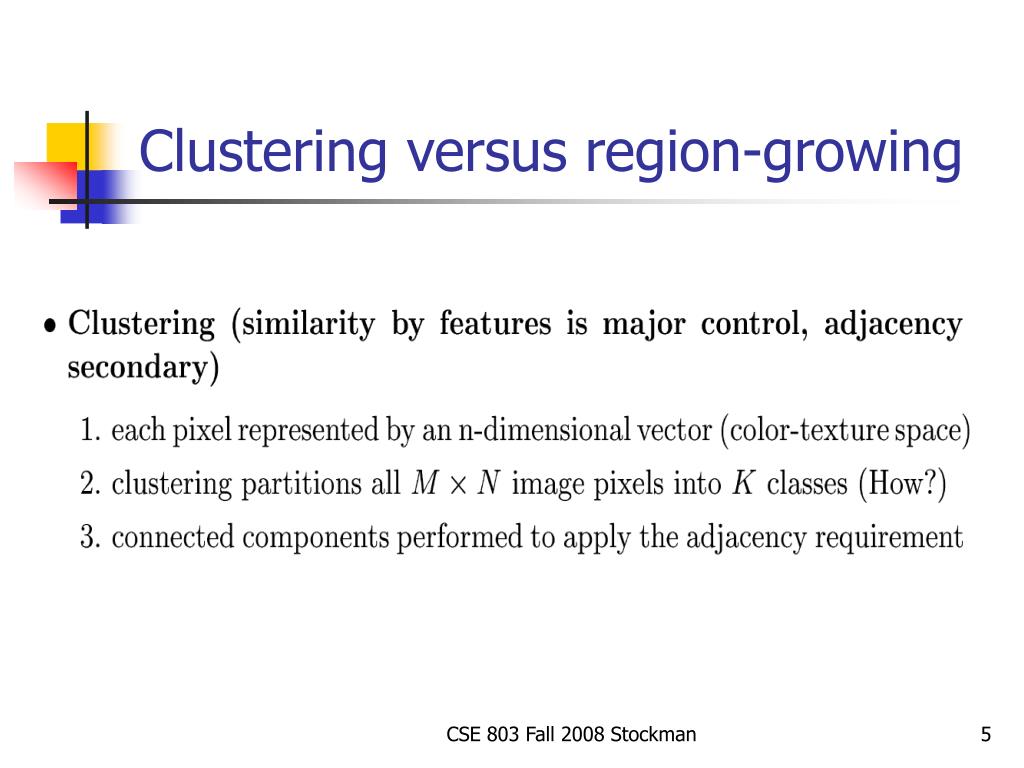 Clustering versus region-growing

• Clustering (similarity by features is major control, adjacency secondary)

1. each pixel represented by an n-dimensional vector (color-texture space)
2. clustering partitions all $M \times N$ image pixels into $K$ classes (How?)
3. connected components performed to apply the adjacency requirement

CSE 803 Fall 2008 Stockman

5